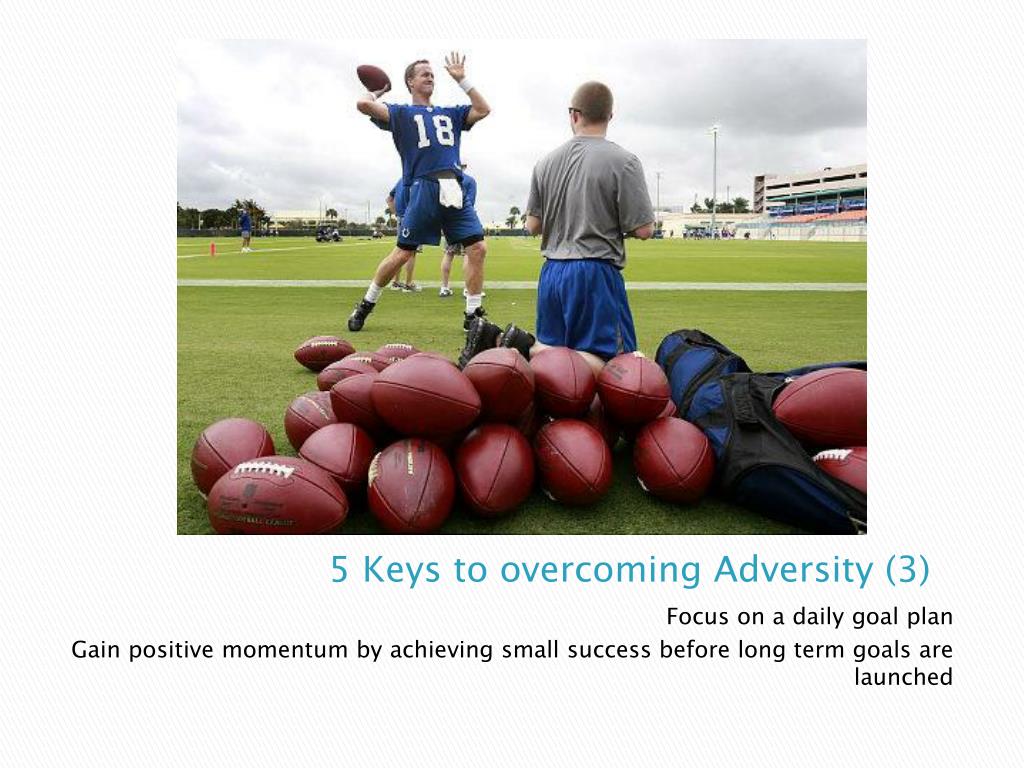 18

5 Keys to overcoming Adversity (3)

Focus on a daily goal plan

Gain positive momentum by achieving small success before long term goals are launched